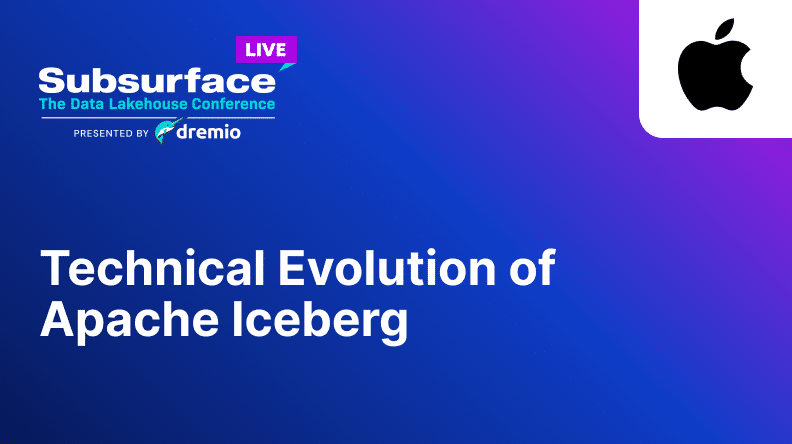 LIVE
Subsurface
The Data Lakehouse Conference
PRESENTED BY dremio

Technical Evolution of Apache Iceberg